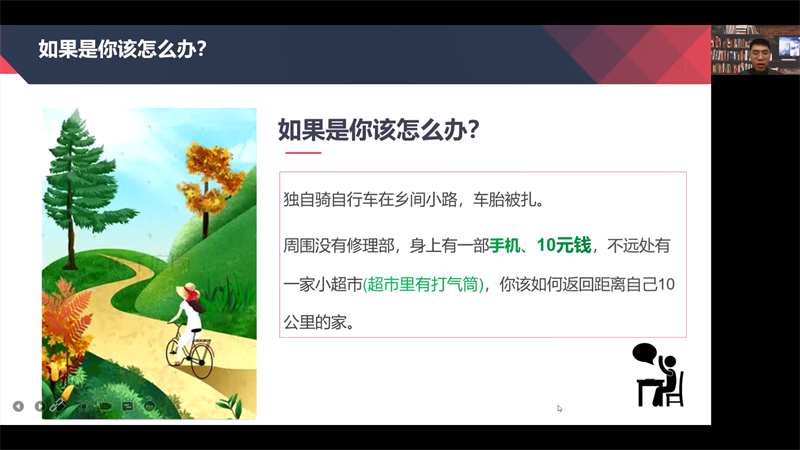 如果是你该怎么办?

如果是你该怎么办?

独自骑自行车在乡间小路，车胎被扎。

周围没有修理部，身上有一部手机、10元钱，不远处有一家小超市(超市里有打气筒)，你该如何返回距离自己10公里的家。